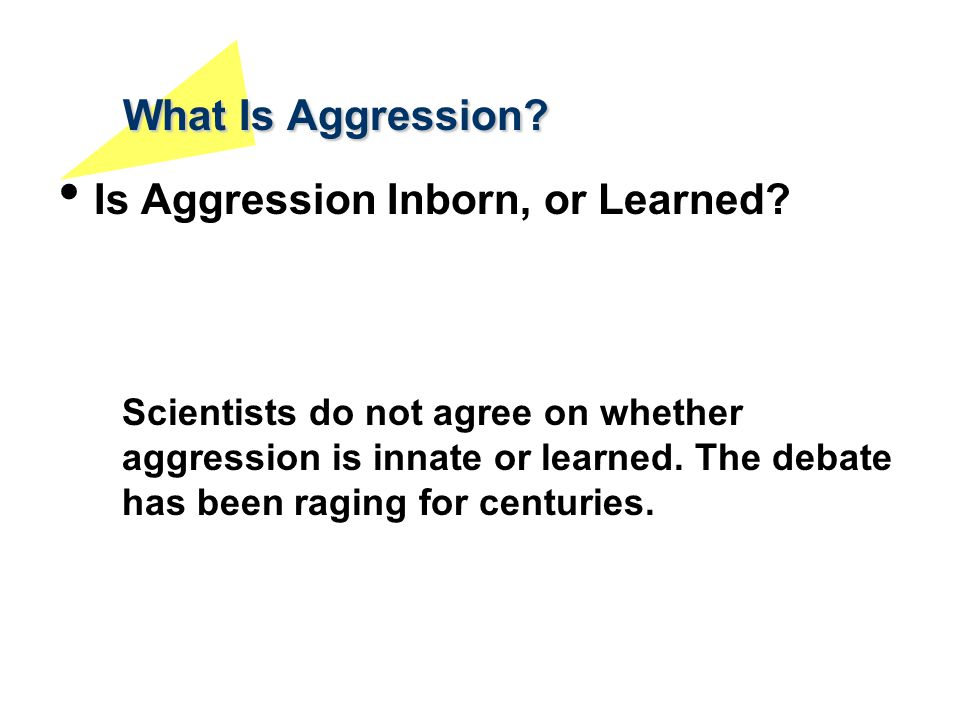 What Is Aggression?

• Is Aggression Inborn, or Learned?

Scientists do not agree on whether aggression is innate or learned. The debate has been raging for centuries.